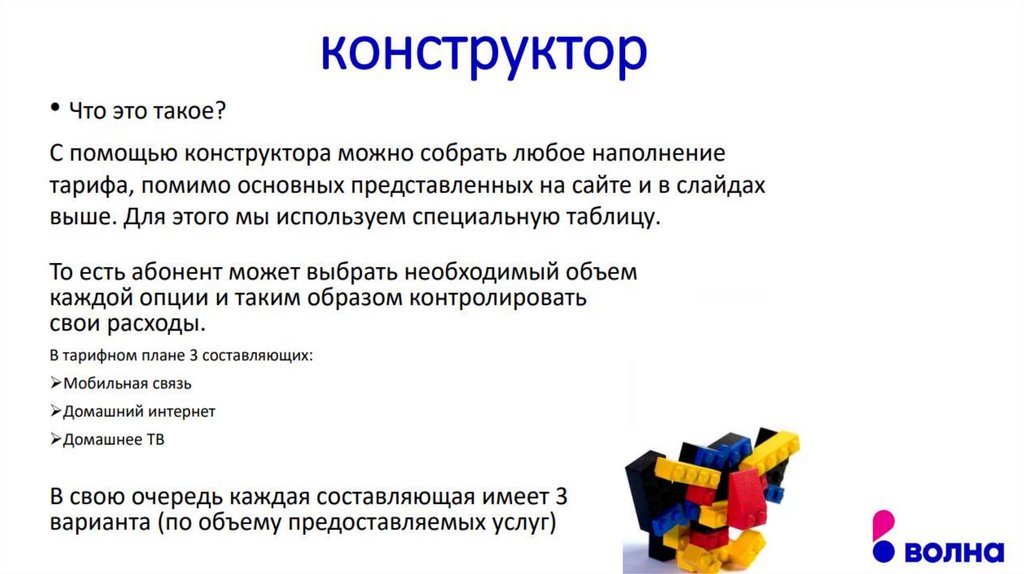 конструктор

• Что это такое?

С помощью конструктора можно собрать любое наполнение тарифа, помимо основных представленных на сайте и в слайдах выше. Для этого мы используем специальную таблицу.

То есть абонент может выбрать необходимый объем каждой опции и таким образом контролировать свои расходы.

В тарифном плане 3 составляющих:

➢Мобильная связь

➢Домашний интернет

➢Домашнее ТВ

В свою очередь каждая составляющая имеет 3 варианта (по объему предоставляемых услуг)

волна